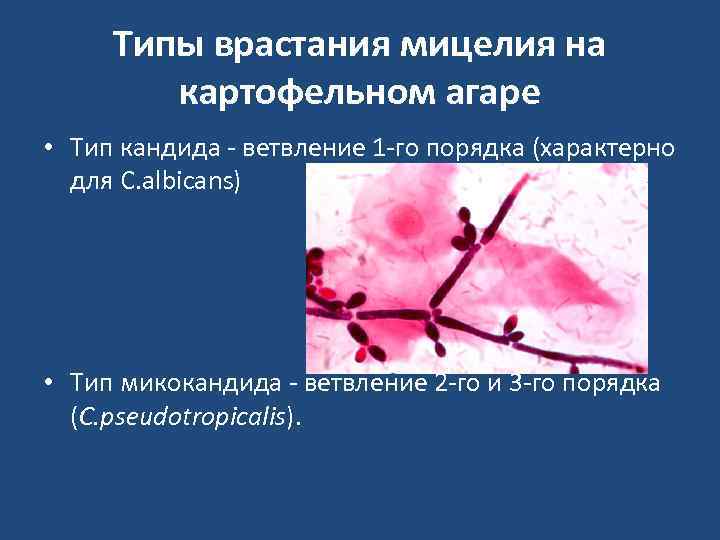 Типы врастания мицелия на картофельном агаре

• Тип кандида - ветвление 1-го порядка (характерно для C.albicans)

• Тип микокандида - ветвление 2-го и 3-го порядка (C.pseudotropicalis).